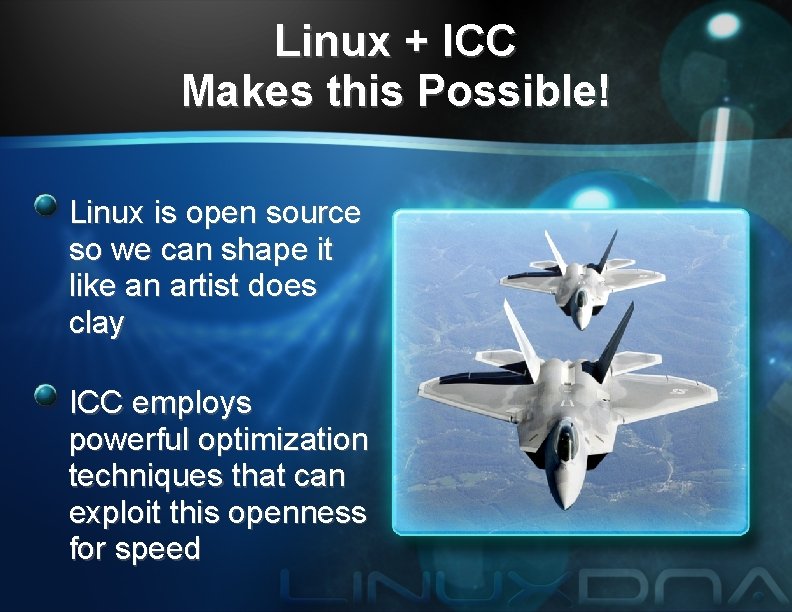 Linux + ICC
Makes this Possible!

Linux is open source so we can shape it like an artist does clay

ICC employs powerful optimization techniques that can exploit this openness for speed

LINUXDNA